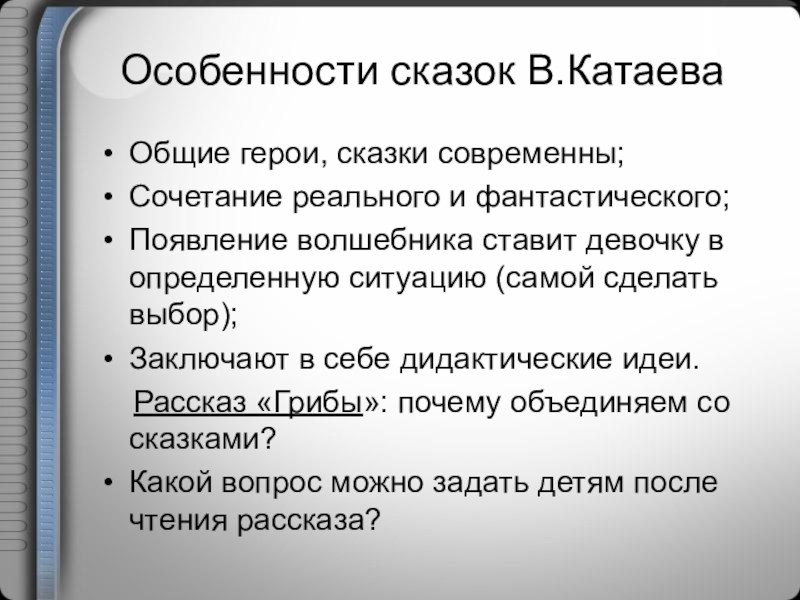 Особенности сказок В.Катаева

• Общие герои, сказки современны;
• Сочетание реального и фантастического;
• Появление волшебника ставит девочку в определенную ситуацию (самой сделать выбор);
• Заключают в себе дидактические идеи.

Рассказ «Грибы»: почему объединяем со сказками?

• Какой вопрос можно задать детям после чтения рассказа?